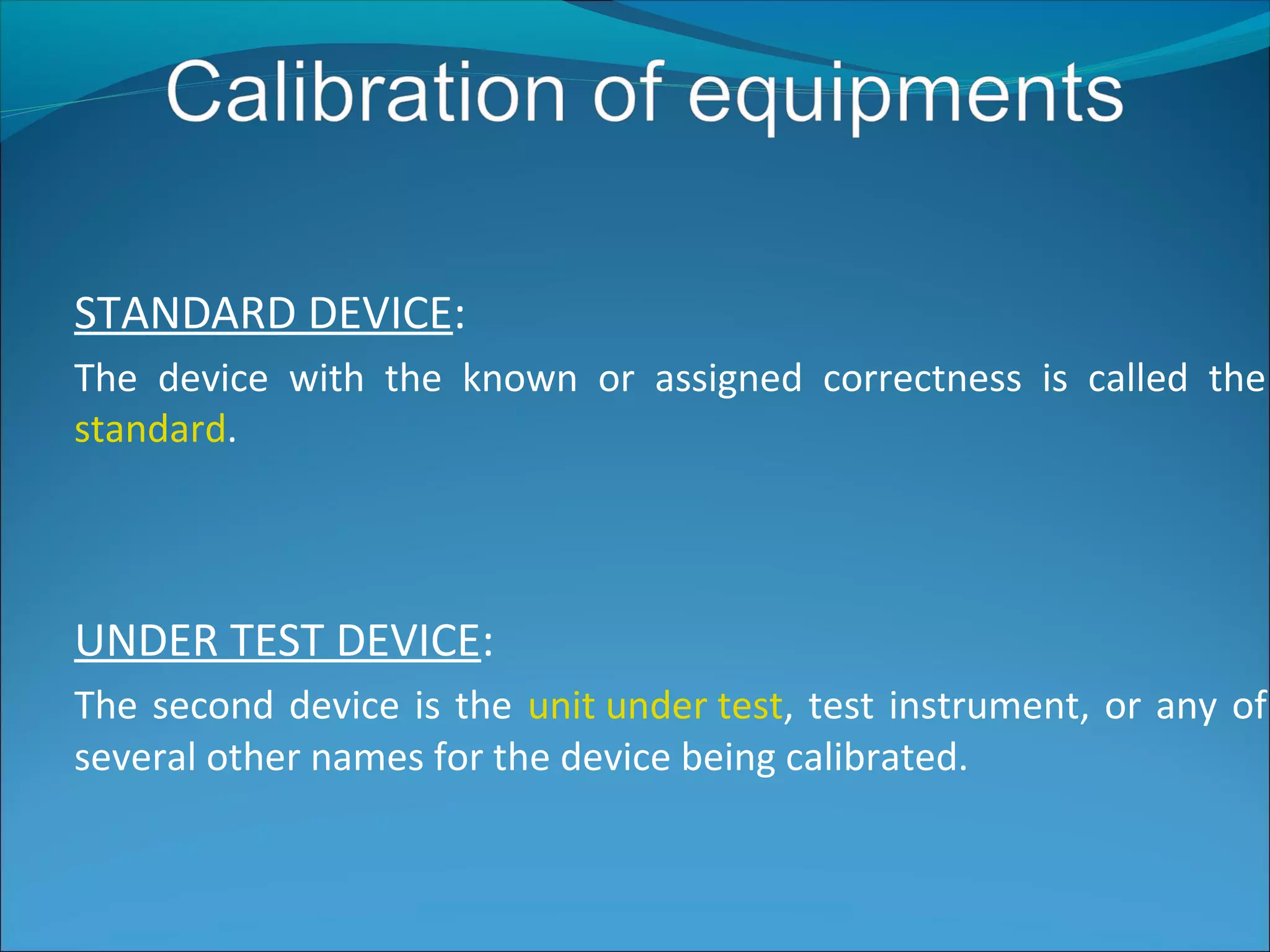 Calibration of equipments

STANDARD DEVICE:

The device with the known or assigned correctness is called the standard.

UNDER TEST DEVICE:

The second device is the unit under test, test instrument, or any of several other names for the device being calibrated.